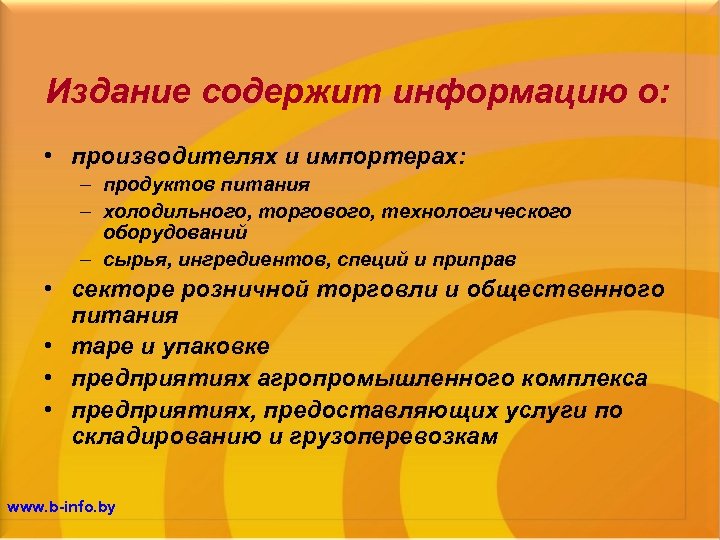 Издание содержит информацию о:

• производителях и импортерах:
– продуктов питания
– холодильного, торгового, технологического оборудований
– сырья, ингредиентов, специй и приправ
• секторе розничной торговли и общественного питания
• таре и упаковке
• предприятиях агропромышленного комплекса
• предприятиях, предоставляющих услуги по складированию и грузоперевозкам

www.b-info.by